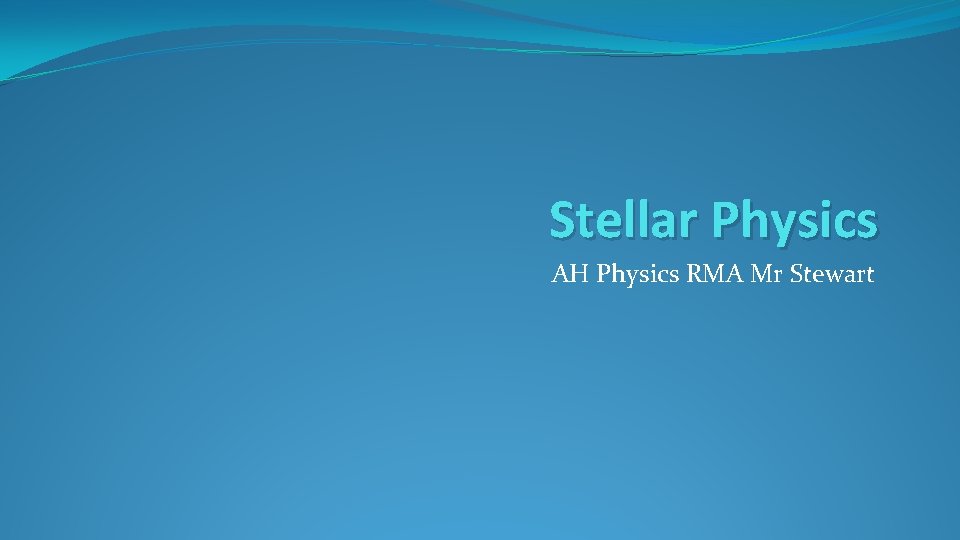 Stellar Physics

AH Physics RMA Mr Stewart